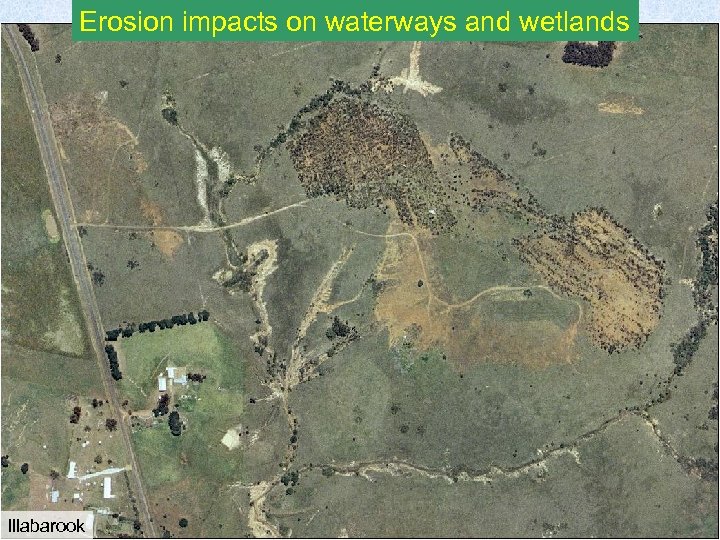 Erosion impacts on waterways and wetlands

Illabarook